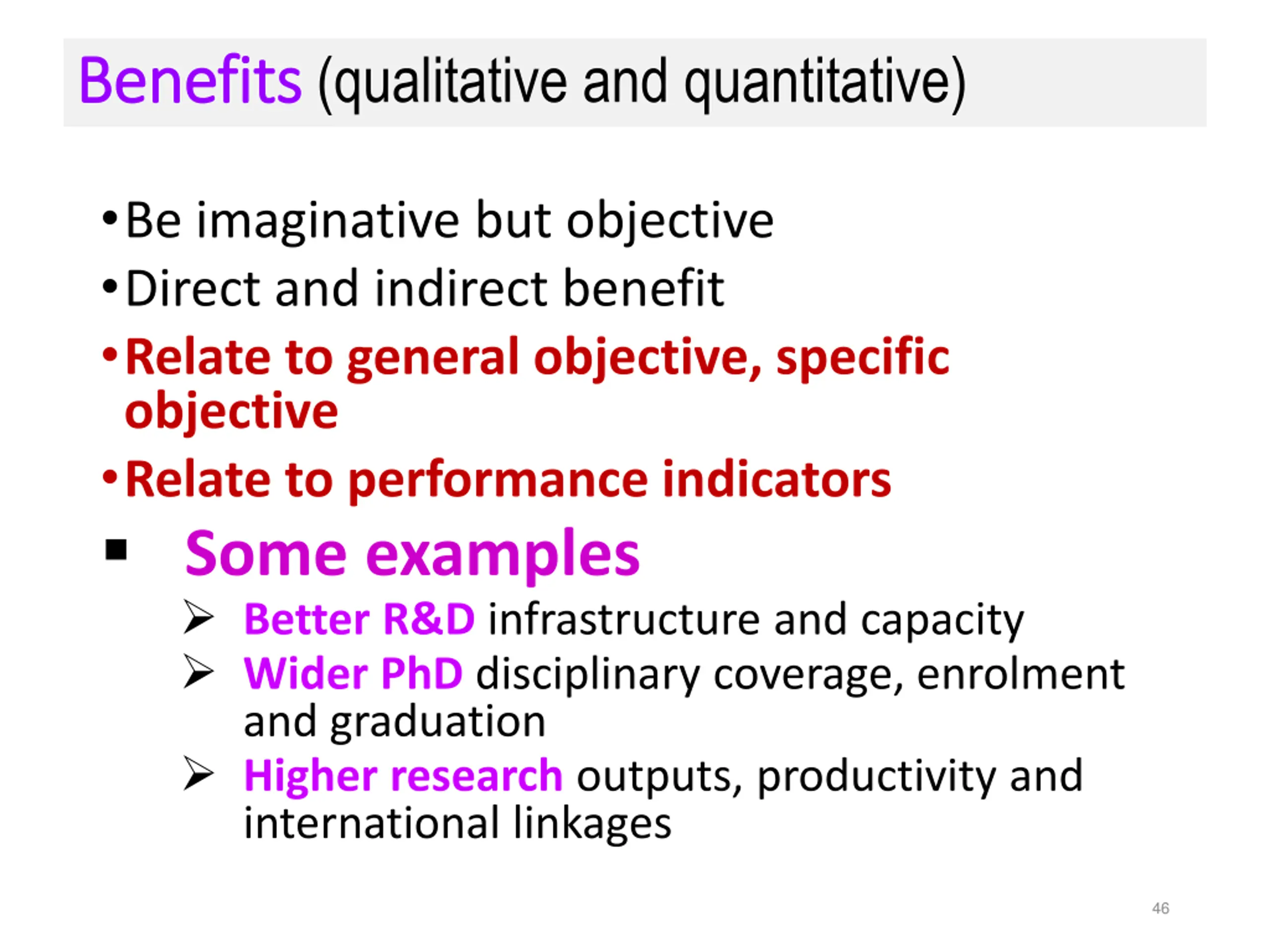 Benefits (qualitative and quantitative)

• Be imaginative but objective
• Direct and indirect benefit
• Relate to general objective, specific objective
• Relate to performance indicators
▪ Some examples
➢ Better R&D infrastructure and capacity
➢ Wider PhD disciplinary coverage, enrolment and graduation
➢ Higher research outputs, productivity and international linkages

46